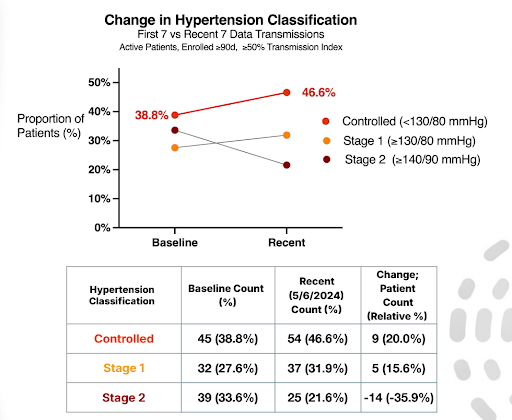 Change in Hypertension Classification
First 7 vs Recent 7 Data Transmissions
Active Patients, Enrolled ≥90d, ≥50% Transmission Index

Proportion of Patients (%)

50%
40%
30%
20%
10%
0%

38.8%
46.6%

Baseline
Recent

Controlled (<130/80 mmHg)
Stage 1 (≥130/80 mmHg)
Stage 2 (≥140/90 mmHg)

| Hypertension Classification | Baseline Count (%) | Recent (5/6/2024) Count (%) | Change; Patient Count (Relative %) |
|---|---|---|---|
| Controlled | 45 (38.8%) | 54 (46.6%) | 9 (20.0%) |
| Stage 1 | 32 (27.6%) | 37 (31.9%) | 5 (15.6%) |
| Stage 2 | 39 (33.6%) | 25 (21.6%) | -14 (-35.9%) |